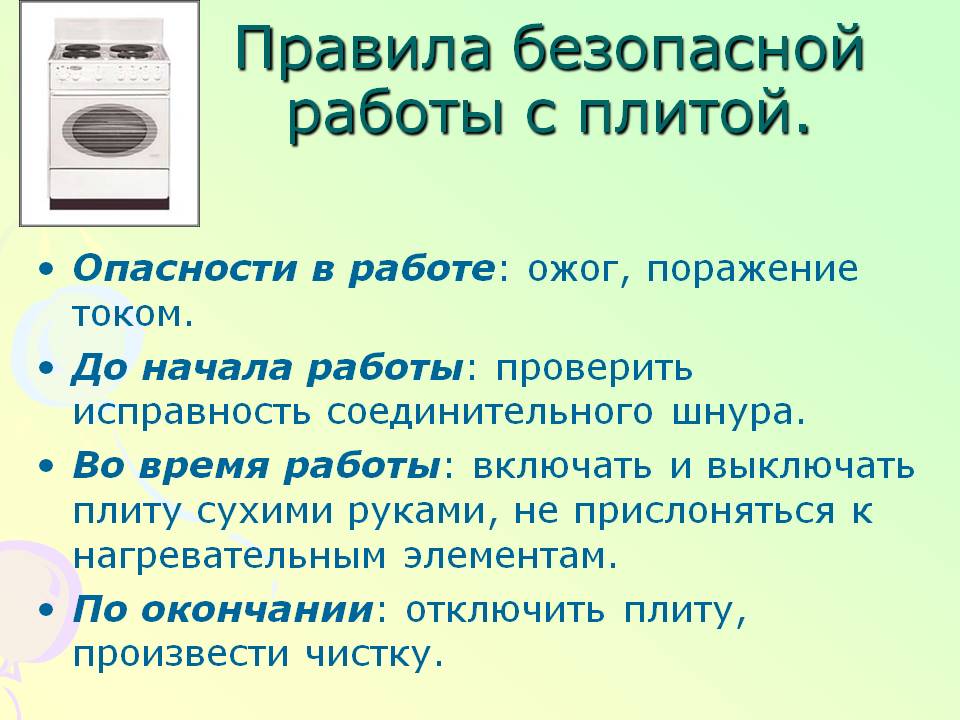 Правила безопасной работы с плитой.

• Опасности в работе: ожог, поражение током.

• До начала работы: проверить исправность соединительного шнура.

• Во время работы: включать и выключать плиту сухими руками, не прислоняться к нагревательным элементам.

• По окончании: отключить плиту, произвести чистку.